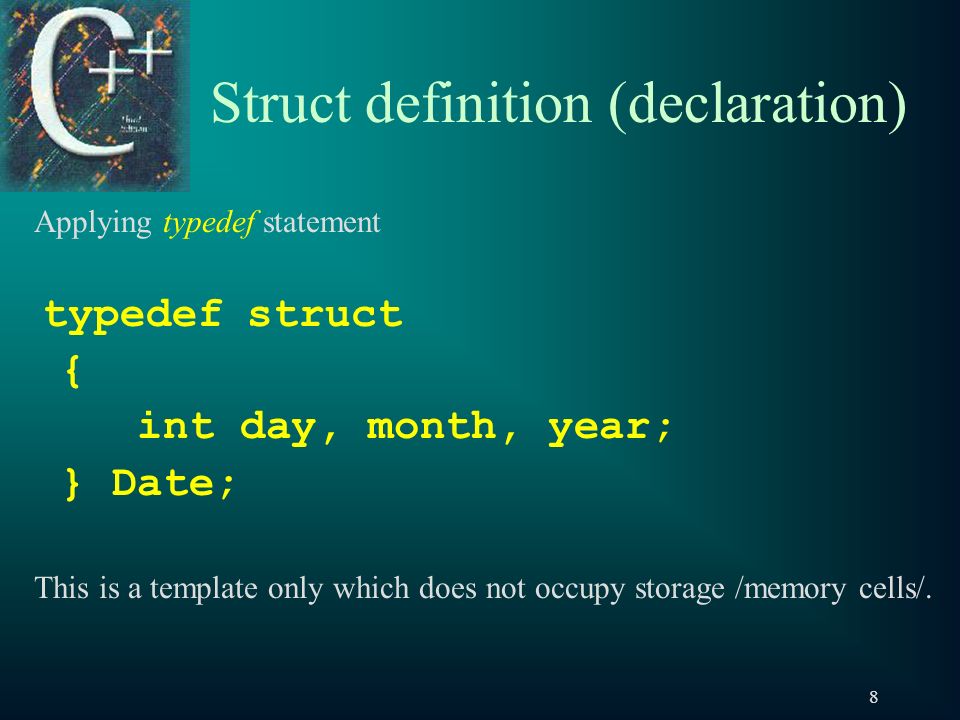 C++

Struct definition (declaration)

Applying typedef statement

typedef struct
{
int day, month, year;
} Date;

This is a template only which does not occupy storage /memory cells/.

8